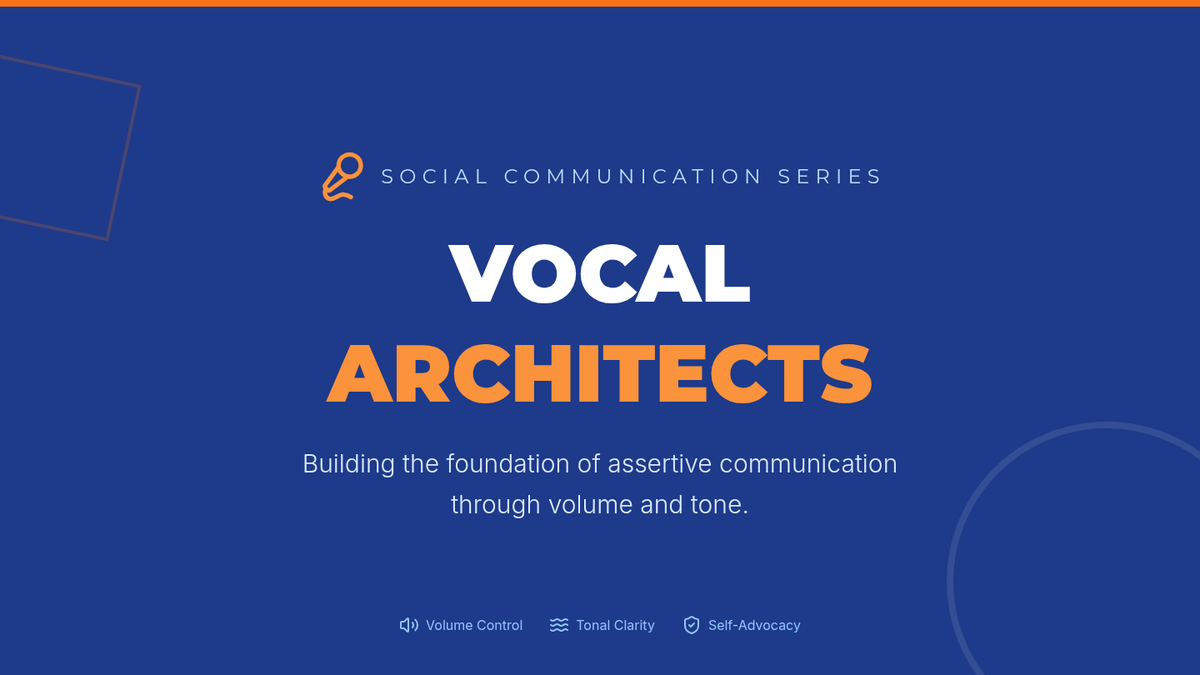 SOCIAL COMMUNICATION SERIES

VOCAL
ARCHITECTS

Building the foundation of assertive communication through volume and tone.

Volume Control   Tonal Clarity   Self-Advocacy